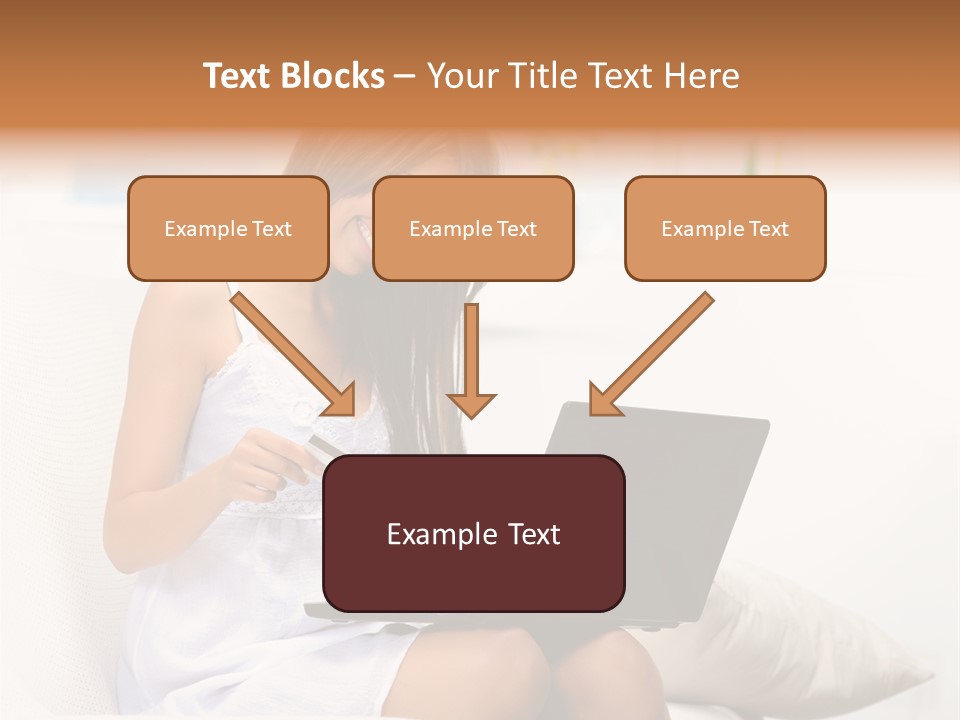 Text Blocks – Your Title Text Here

Example Text

Example Text

Example Text

Example Text